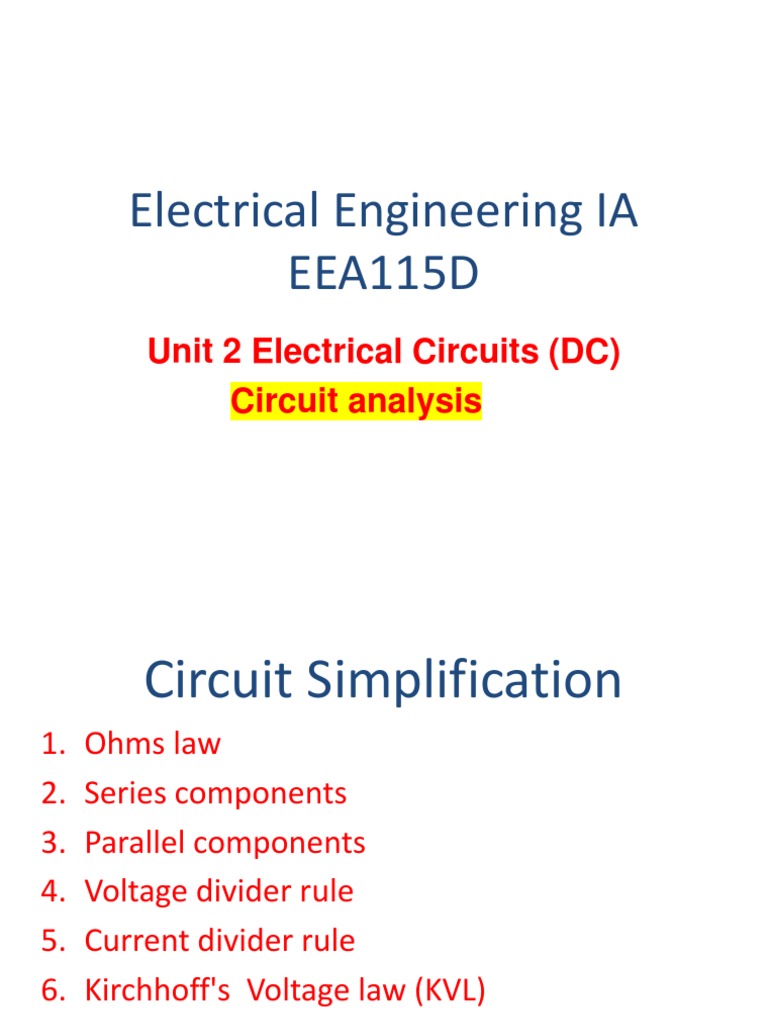 Electrical Engineering IA
EEA115D

Unit 2 Electrical Circuits (DC)
Circuit analysis

Circuit Simplification

1. Ohms law
2. Series components
3. Parallel components
4. Voltage divider rule
5. Current divider rule
6. Kirchhoff's Voltage law (KVL)